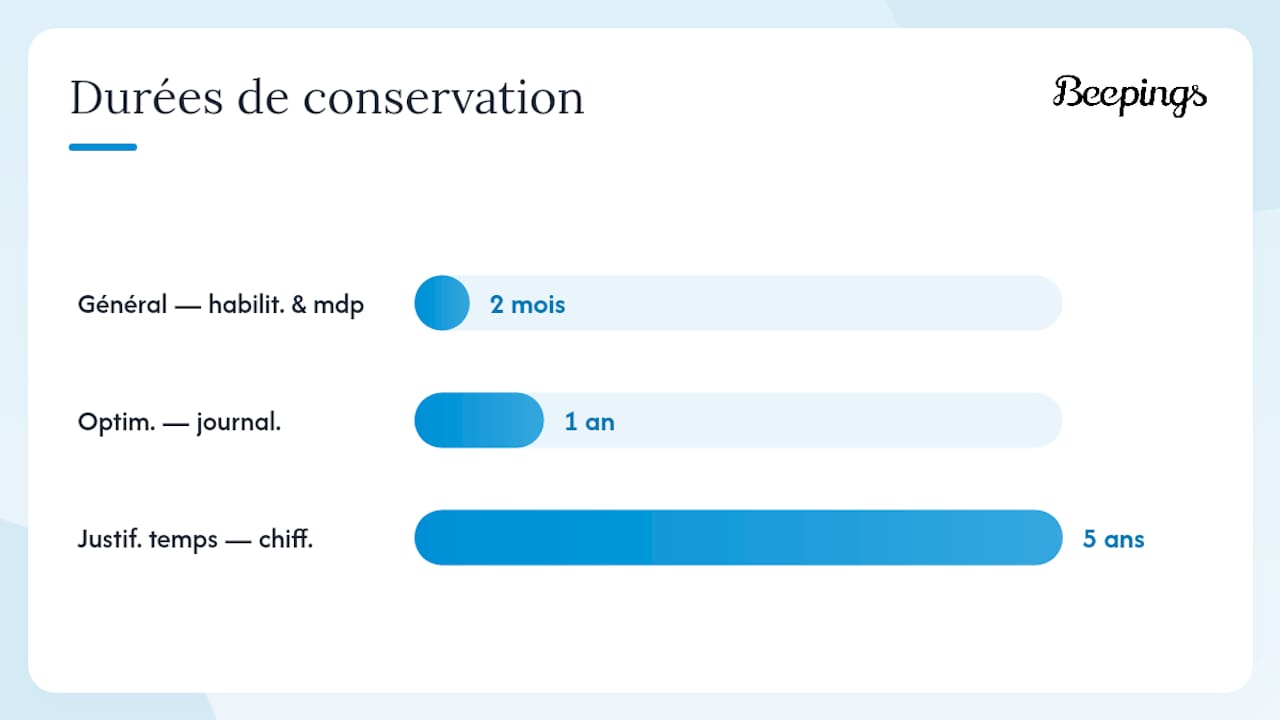 Durées de conservation

Beepings

Général — habilit. & mdp
2 mois

Optim. — journal.
1 an

Justif. temps — chiff.
5 ans